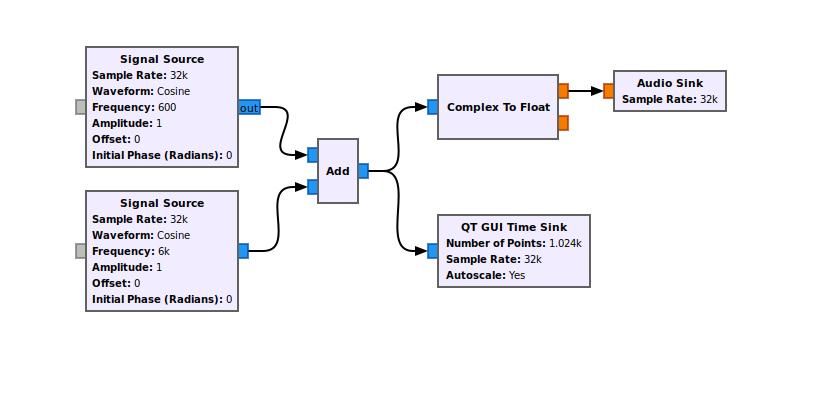 Signal Source
Sample Rate: 32k
Waveform: Cosine
Frequency: 600
Amplitude: 1
Offset: 0
Initial Phase (Radians): 0

out

Signal Source
Sample Rate: 32k
Waveform: Cosine
Frequency: 6k
Amplitude: 1
Offset: 0
Initial Phase (Radians): 0

Add

Complex To Float

Audio Sink
Sample Rate: 32k

QT GUI Time Sink
Number of Points: 1.024k
Sample Rate: 32k
Autoscale: Yes